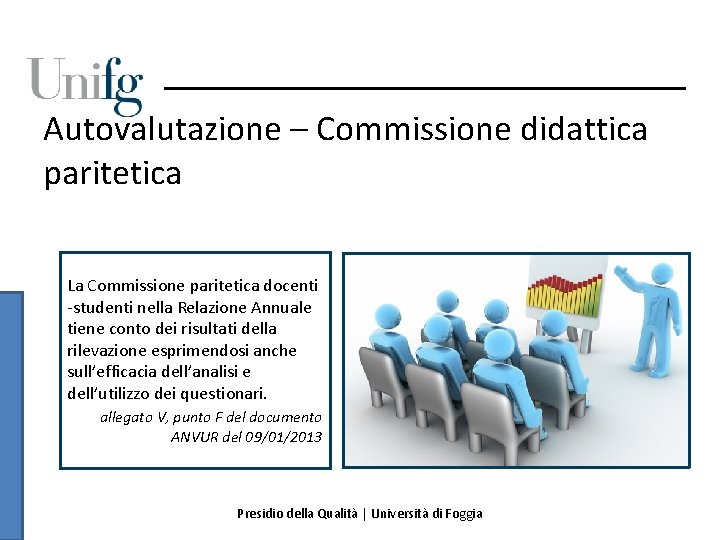 Unifg

Autovalutazione – Commissione didattica paritetica

La Commissione paritetica docenti -studenti nella Relazione Annuale tiene conto dei risultati della rilevazione esprimendosi anche sull'efficacia dell'analisi e dell'utilizzo dei questionari.

allegato V, punto F del documento ANVUR del 09/01/2013

Presidio della Qualità | Università di Foggia